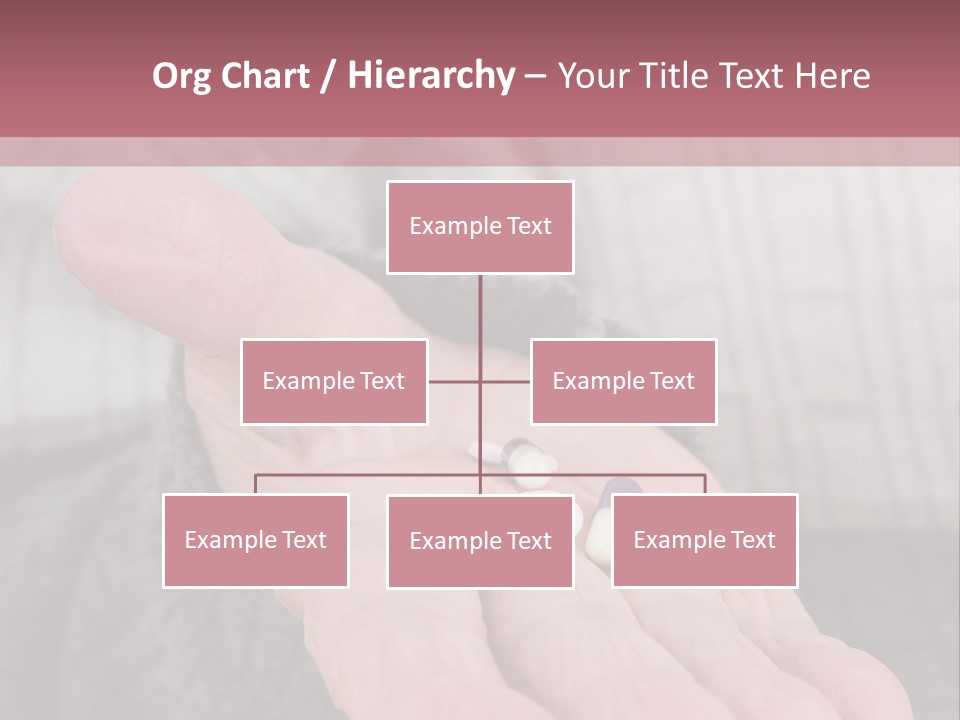 Org Chart / Hierarchy – Your Title Text Here

Example Text

Example Text

Example Text

Example Text

Example Text

Example Text